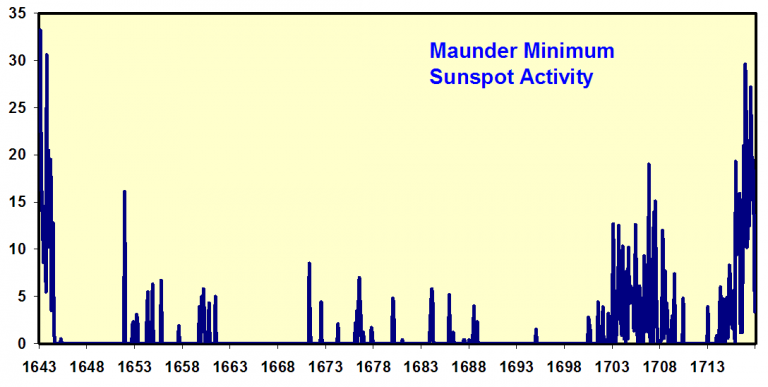 Maunder Minimum
Sunspot Activity

35
30
25
20
15
10
5
0

1643 1648 1653 1658 1663 1668 1673 1678 1683 1688 1693 1698 1703 1708 1713